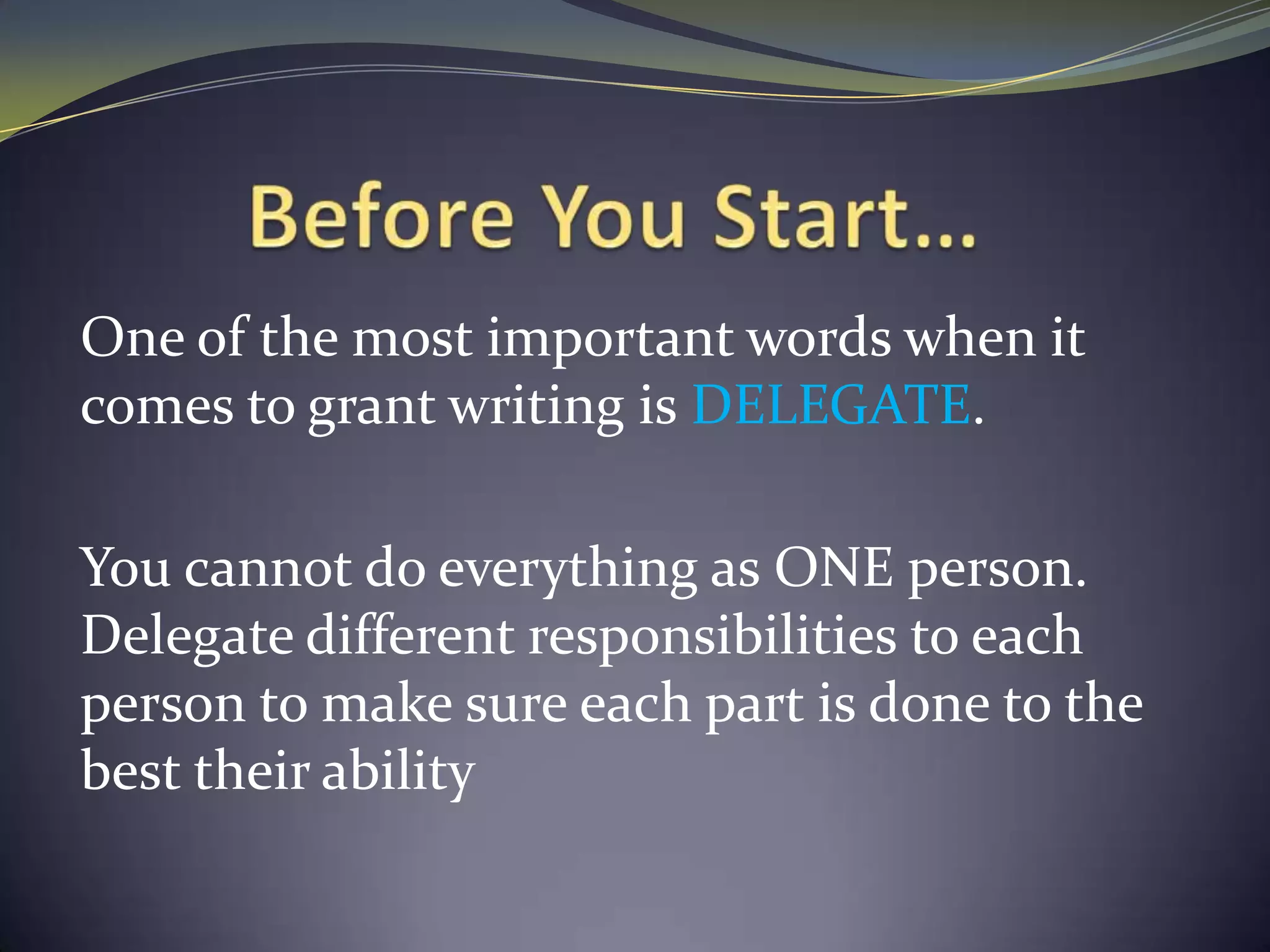 Before You Start…

One of the most important words when it comes to grant writing is DELEGATE.

You cannot do everything as ONE person. Delegate different responsibilities to each person to make sure each part is done to the best their ability